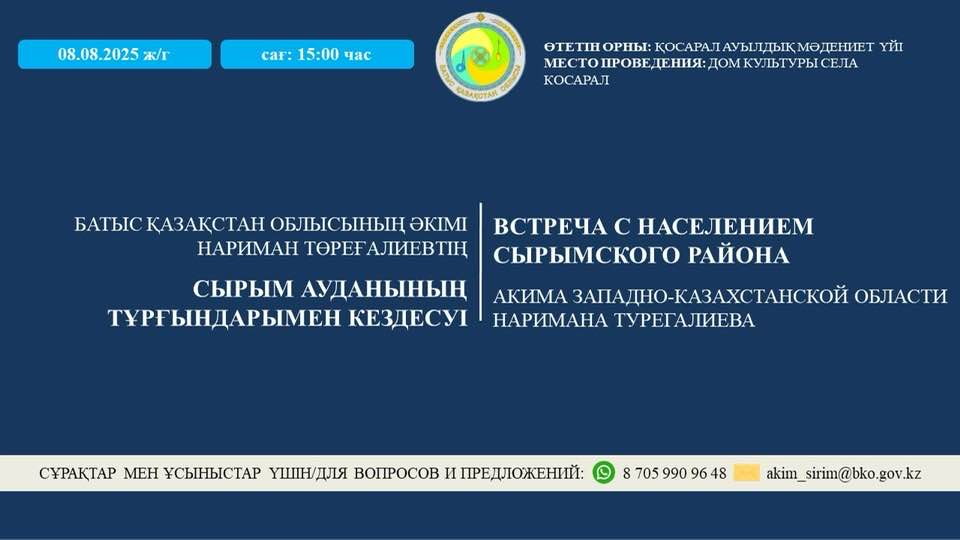 08.08.2025 ж/г

сағ: 15:00 час

БАТЫС ҚАЗАҚСТАН ОБЛЫСЫ

ӨТЕТІН ОРНЫ: ҚОСАРАЛ АУЫЛДЫҚ МӘДЕНИЕТ ҮЙІ
МЕСТО ПРОВЕДЕНИЯ: ДОМ КУЛЬТУРЫ СЕЛА КОСАРАЛ

БАТЫС ҚАЗАҚСТАН ОБЛЫСЫНЫҢ ӘКІМІ НАРИМАН ТӨРЕҒАЛИЕВТІҢ

СЫРЫМ АУДАНЫНЫҢ ТҰРҒЫНДАРЫМЕН КЕЗДЕСУІ

ВСТРЕЧА С НАСЕЛЕНИЕМ СЫРЫМСКОГО РАЙОНА

АКИМА ЗАПАДНО-КАЗАХСТАНСКОЙ ОБЛАСТИ НАРИМАНА ТУРЕГАЛИЕВА

СҰРАҚТАР МЕН ҰСЫНЫСТАР ҮШІН/ДЛЯ ВОПРОСОВ И ПРЕДЛОЖЕНИЙ: 8 705 990 96 48 akim_sirim@bko.gov.kz